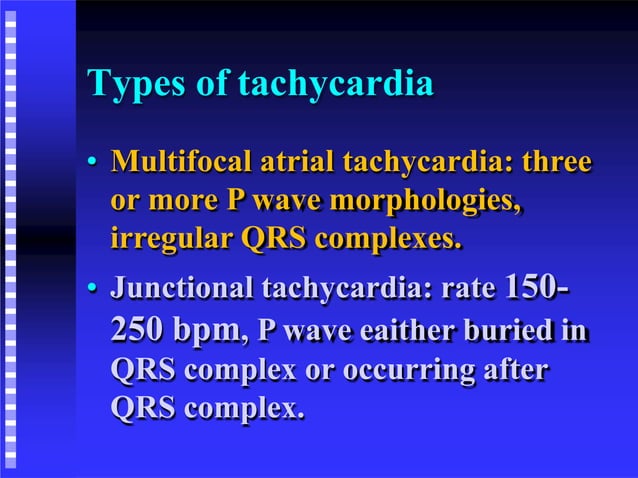 Types of tachycardia

• Multifocal atrial tachycardia: three or more P wave morphologies, irregular QRS complexes.

• Junctional tachycardia: rate 150-250 bpm, P wave eaither buried in QRS complex or occurring after QRS complex.